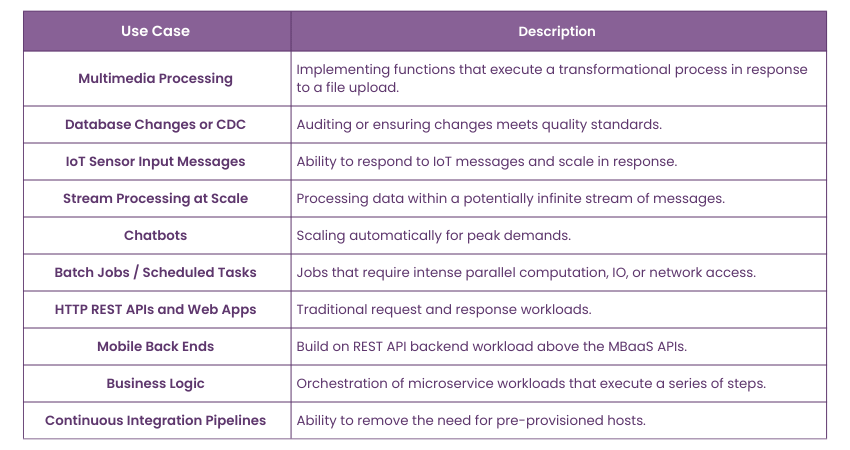 | Use Case | Description |
|---|---|
| Multimedia Processing | Implementing functions that execute a transformational process in response to a file upload. |
| Database Changes or CDC | Auditing or ensuring changes meets quality standards. |
| IoT Sensor Input Messages | Ability to respond to IoT messages and scale in response. |
| Stream Processing at Scale | Processing data within a potentially infinite stream of messages. |
| Chatbots | Scaling automatically for peak demands. |
| Batch Jobs / Scheduled Tasks | Jobs that require intense parallel computation, IO, or network access. |
| HTTP REST APIs and Web Apps | Traditional request and response workloads. |
| Mobile Back Ends | Build on REST API backend workload above the MBaaS APIs. |
| Business Logic | Orchestration of microservice workloads that execute a series of steps. |
| Continuous Integration Pipelines | Ability to remove the need for pre-provisioned hosts. |